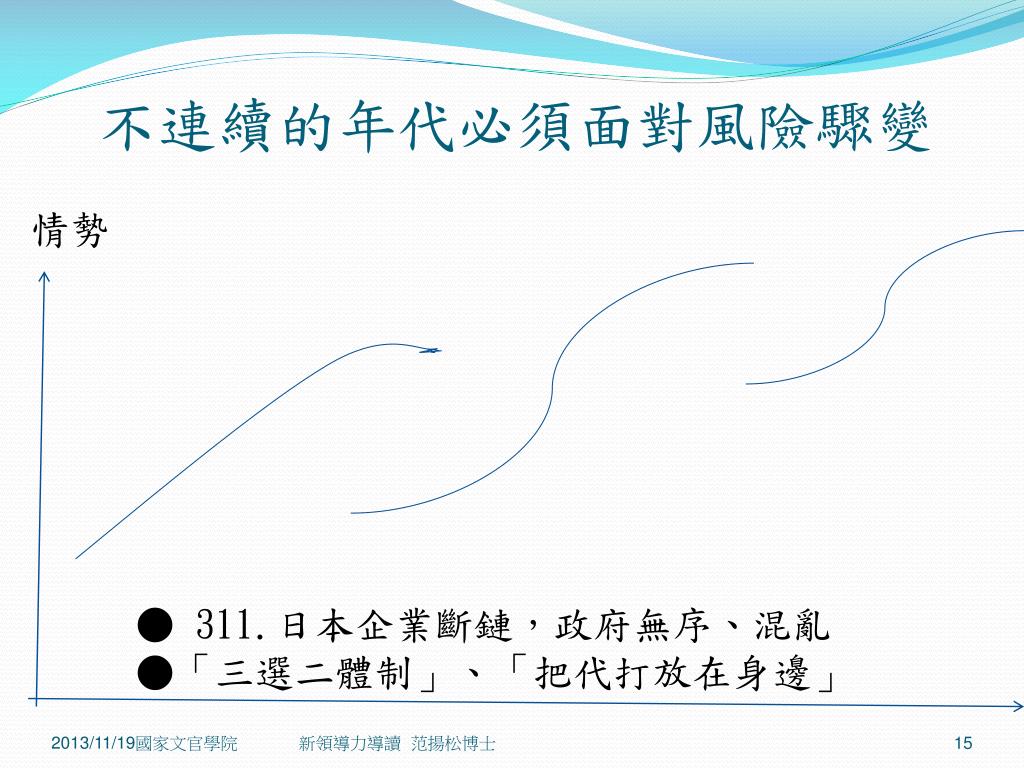 不連續的年代必須面對風險驟變

情勢

● 311.日本企業斷鏈，政府無序、混亂
●「三選二體制」、「把代打放在身邊」

2013/11/19國家文官學院　新領導力導讀 范揚松博士　15